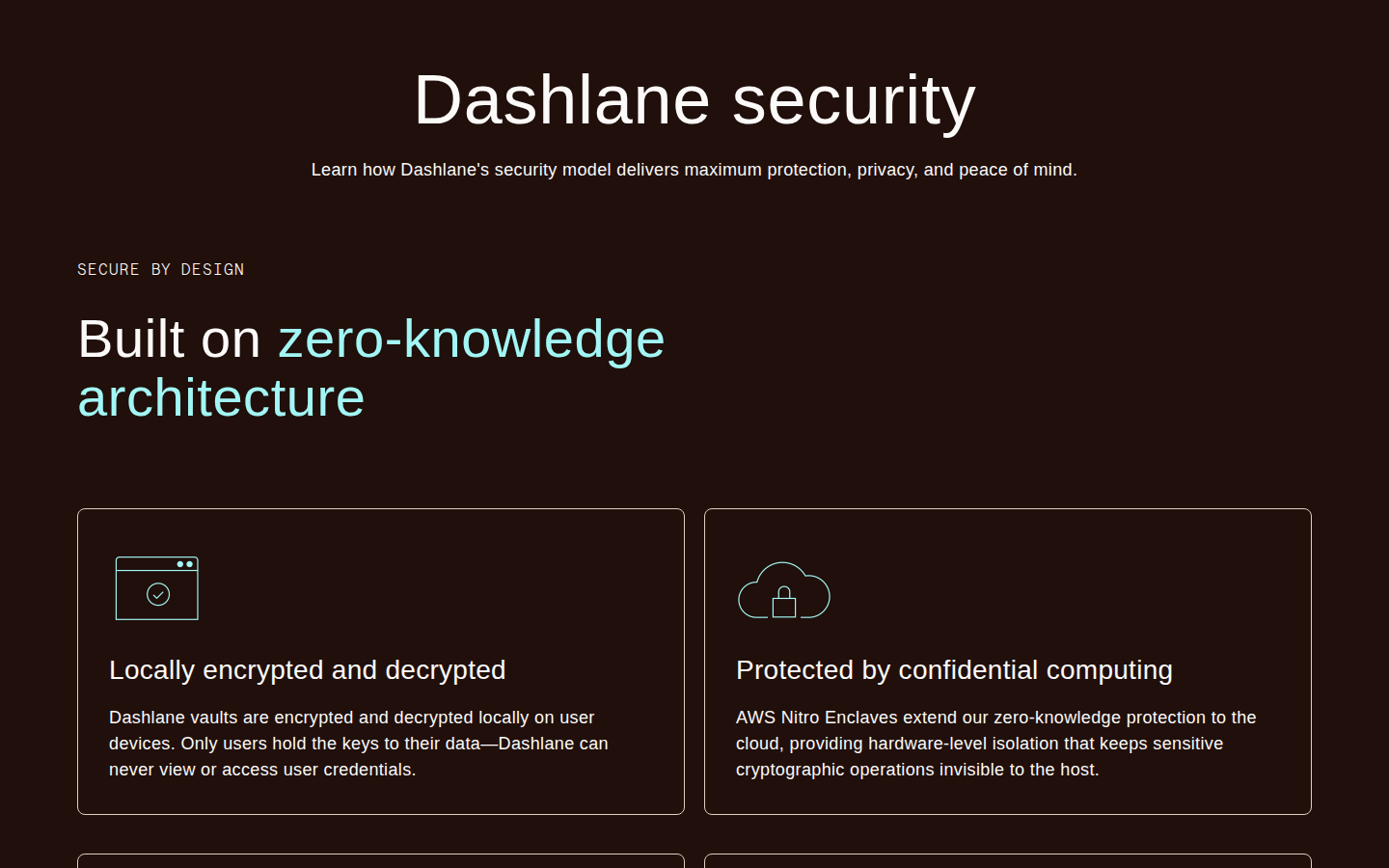 Dashlane security

Learn how Dashlane's security model delivers maximum protection, privacy, and peace of mind.

SECURE BY DESIGN

Built on zero-knowledge architecture

Locally encrypted and decrypted

Dashlane vaults are encrypted and decrypted locally on user devices. Only users hold the keys to their data—Dashlane can never view or access user credentials.

Protected by confidential computing

AWS Nitro Enclaves extend our zero-knowledge protection to the cloud, providing hardware-level isolation that keeps sensitive cryptographic operations invisible to the host.